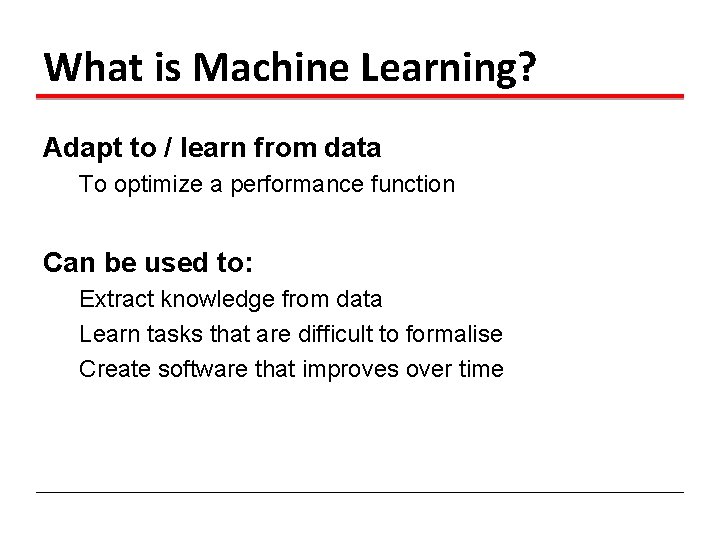 What is Machine Learning?

Adapt to / learn from data

To optimize a performance function

Can be used to:

Extract knowledge from data

Learn tasks that are difficult to formalise

Create software that improves over time